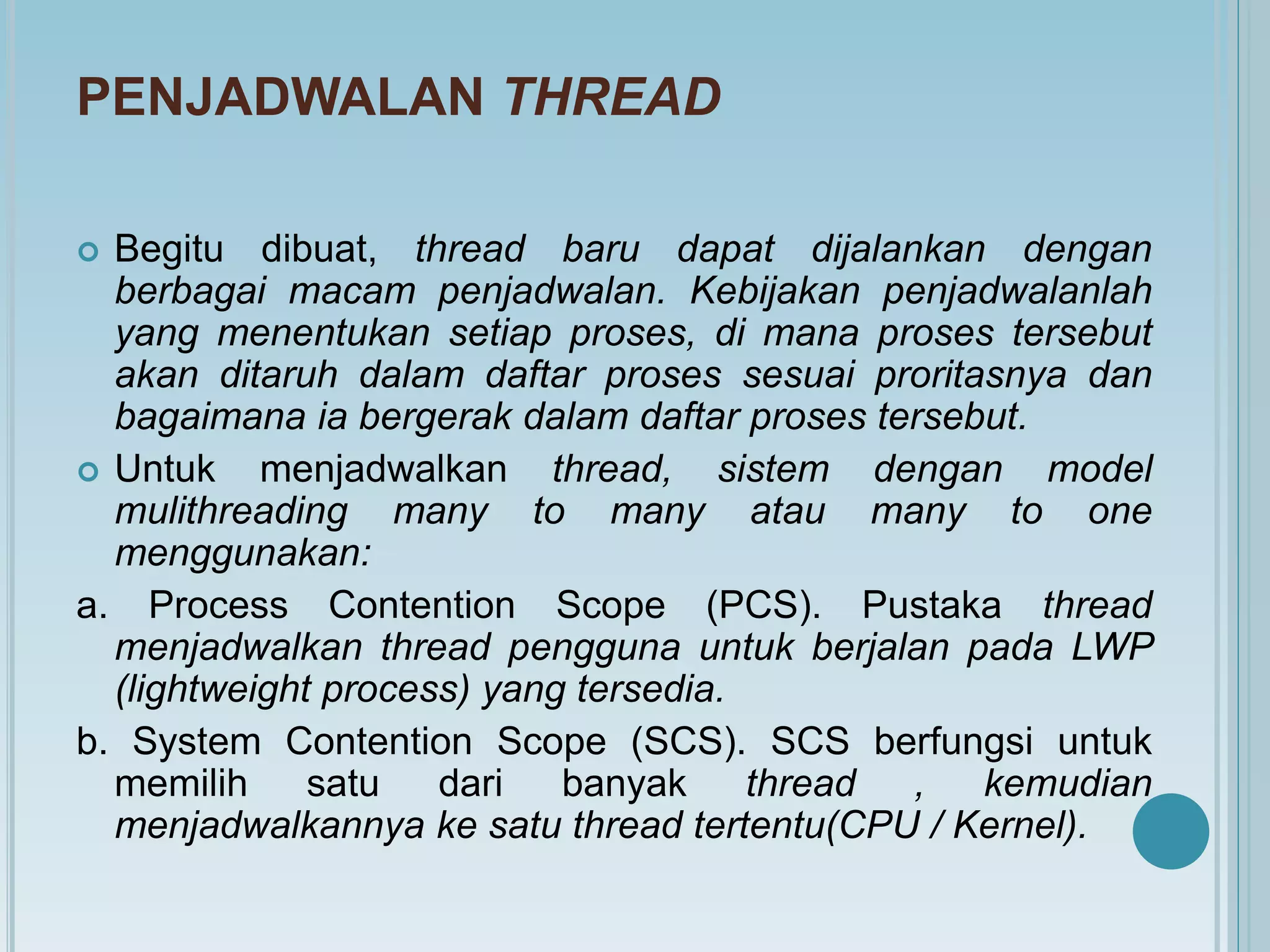 PENJADWALAN THREAD

Begitu dibuat, thread baru dapat dijalankan dengan berbagai macam penjadwalan. Kebijakan penjadwalanlah yang menentukan setiap proses, di mana proses tersebut akan ditaruh dalam daftar proses sesuai proritasnya dan bagaimana ia bergerak dalam daftar proses tersebut.

Untuk menjadwalkan thread, sistem dengan model mulithreading many to many atau many to one menggunakan:

a. Process Contention Scope (PCS). Pustaka thread menjadwalkan thread pengguna untuk berjalan pada LWP (lightweight process) yang tersedia.

b. System Contention Scope (SCS). SCS berfungsi untuk memilih satu dari banyak thread , kemudian menjadwalkannya ke satu thread tertentu(CPU / Kernel).